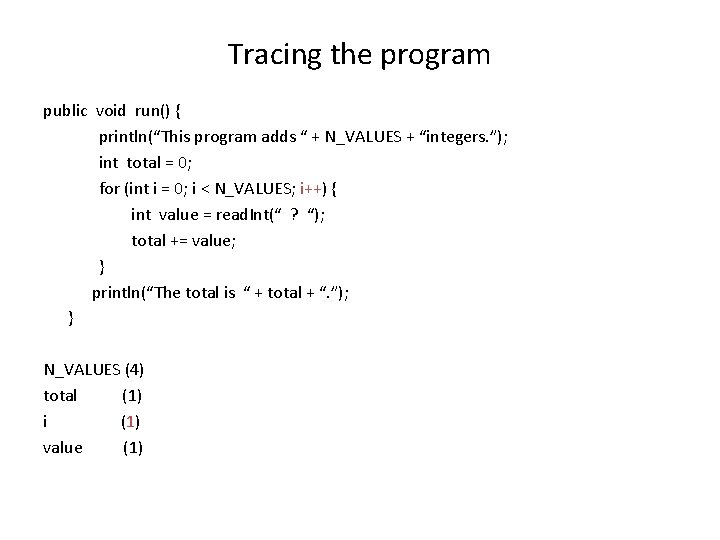 Tracing the program

public void run() {
println(“This program adds “ + N_VALUES + “integers.”);
int total = 0;
for (int i = 0; i < N_VALUES; i++) {
int value = readInt(“ ? “);
total += value;
}
println(“The total is “ + total + “.”);
}

N_VALUES (4)
total (1)
i (1)
value (1)